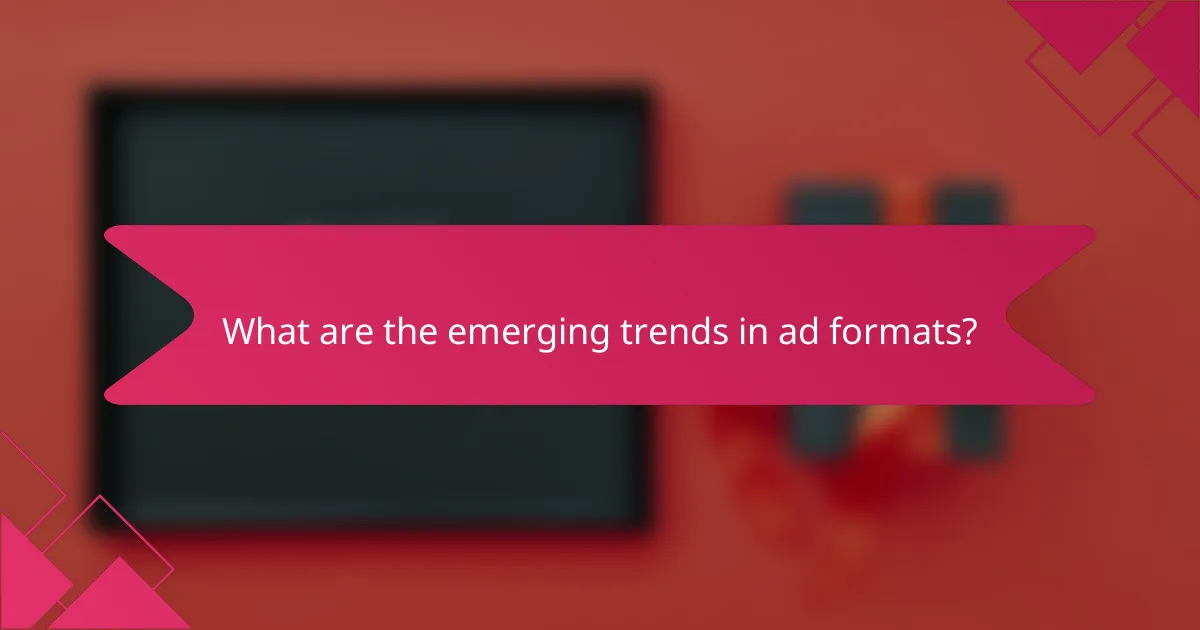 What are the emerging trends in ad formats?